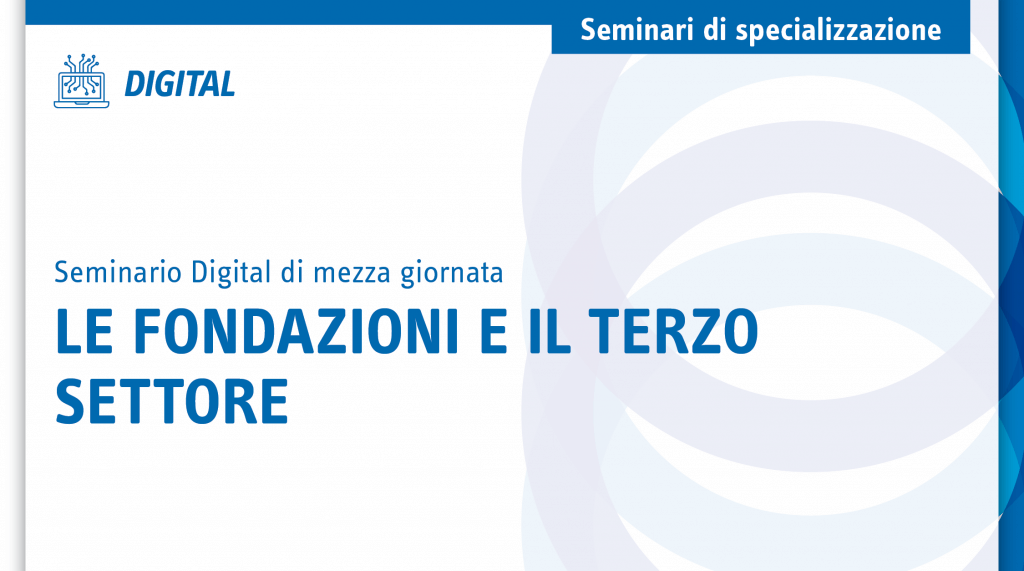 Seminari di specializzazione

DIGITAL

Seminario Digital di mezza giornata

LE FONDAZIONI E IL TERZO SETTORE